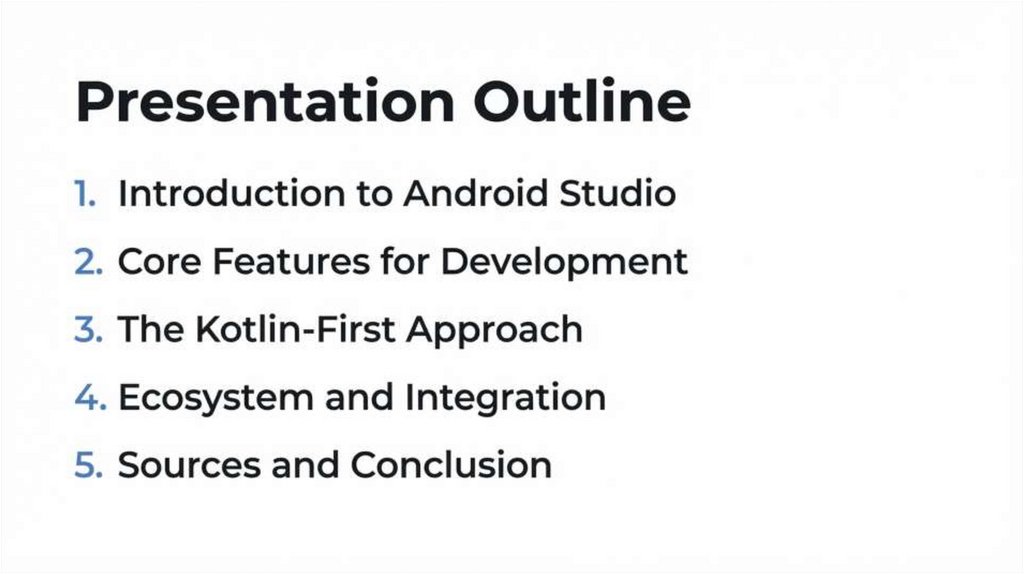 Presentation Outline

1. Introduction to Android Studio
2. Core Features for Development
3. The Kotlin-First Approach
4. Ecosystem and Integration
5. Sources and Conclusion